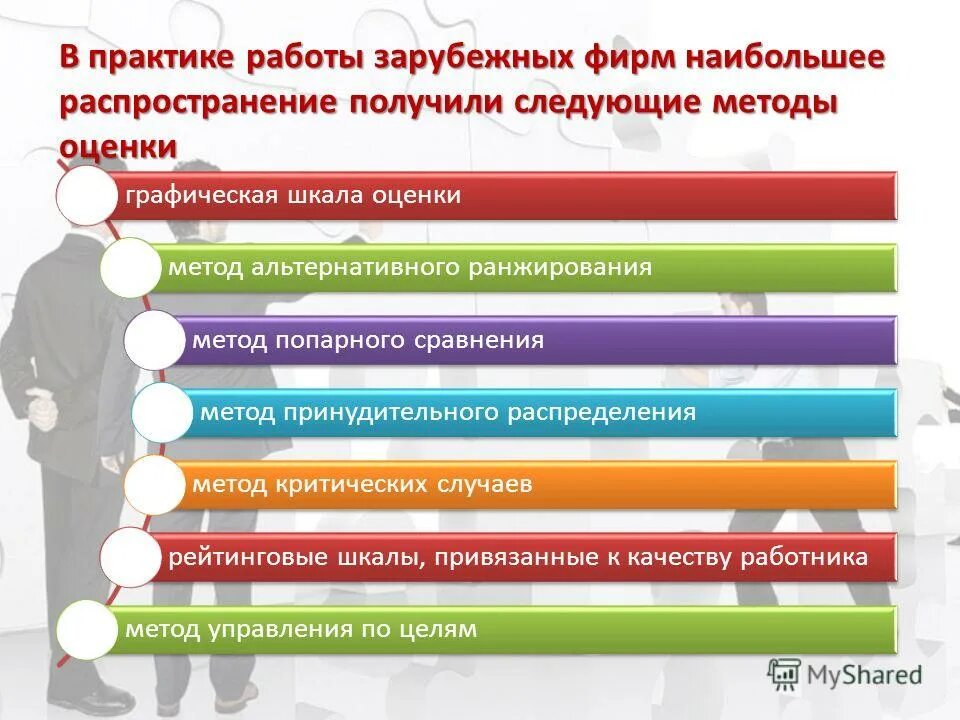 В практике работы зарубежных фирм наибольшее распространение получили следующие методы оценки

графическая шкала оценки

метод альтернативного ранжирования

метод попарного сравнения

метод принудительного распределения

метод критических случаев

рейтинговые шкалы, привязанные к качеству работника

метод управления по целям

MyShared